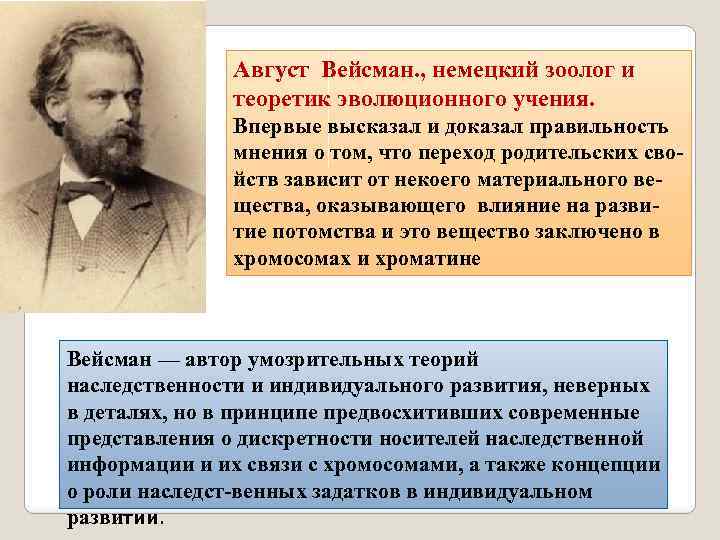 Август Вейсман., немецкий зоолог и теоретик эволюционного учения.
Впервые высказал и доказал правильность мнения о том, что переход родительских свойств зависит от некоего материального вещества, оказывающего влияние на развитие потомства и это вещество заключено в хромосомах и хроматине

Вейсман — автор умозрительных теорий наследственности и индивидуального развития, неверных в деталях, но в принципе предвосхитивших современные представления о дискретности носителей наследственной информации и их связи с хромосомами, а также концепции о роли наследст-венных задатков в индивидуальном развитии.